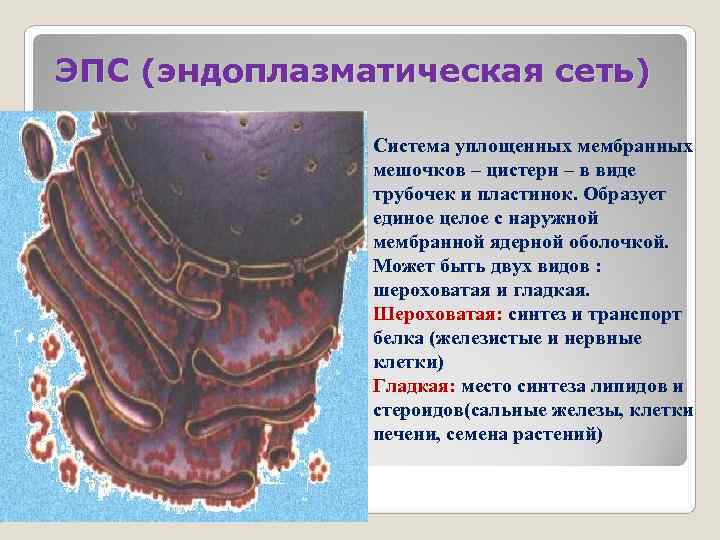 ЭПС (эндоплазматическая сеть)

Система уплощенных мембранных мешочков – цистерн – в виде трубочек и пластинок. Образует единое целое с наружной мембранной ядерной оболочкой. Может быть двух видов : шероховатая и гладкая.
Шероховатая: синтез и транспорт белка (железистые и нервные клетки)
Гладкая: место синтеза липидов и стероидов(сальные железы, клетки печени, семена растений)